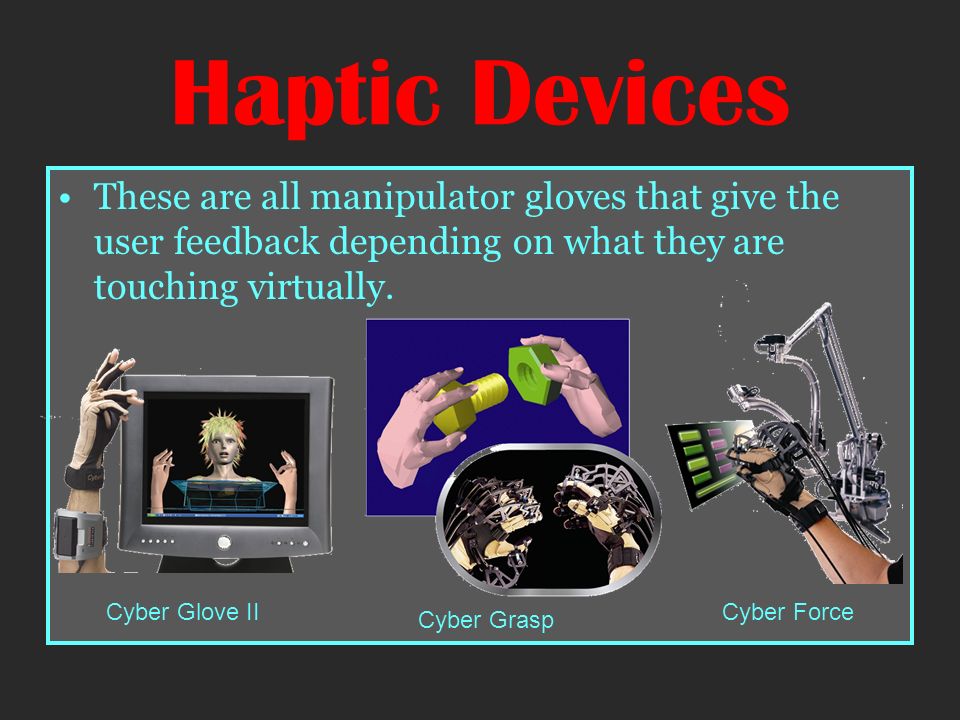 Haptic Devices

• These are all manipulator gloves that give the user feedback depending on what they are touching virtually.

Cyber Glove II

Cyber Grasp

Cyber Force